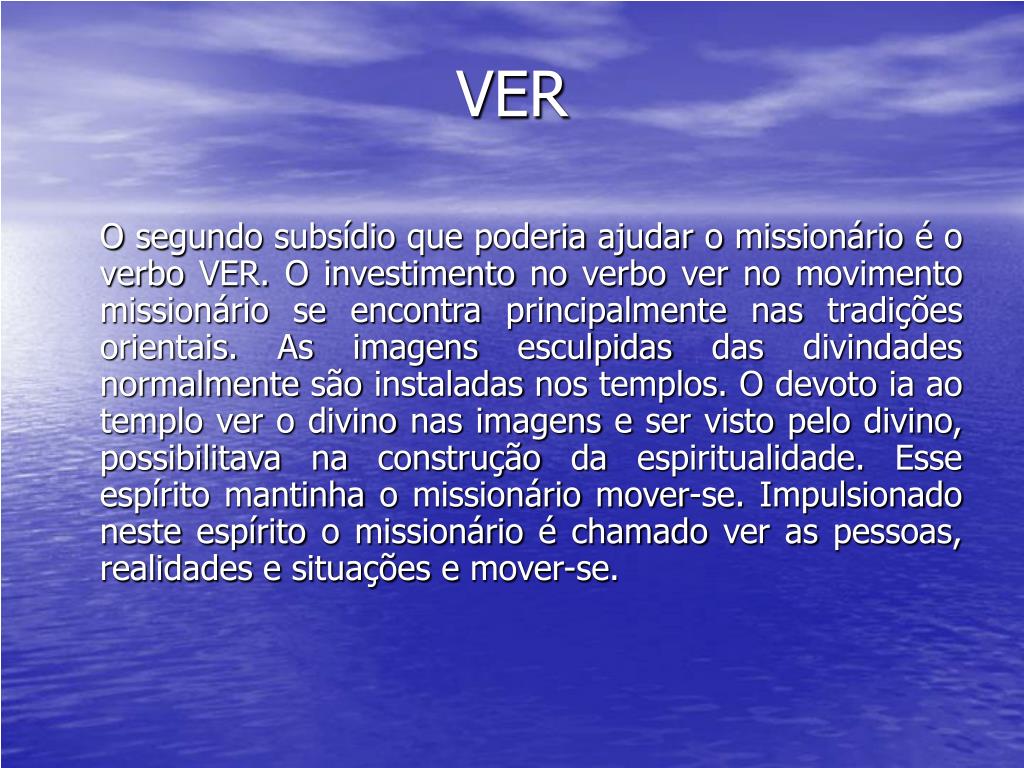 VER

O segundo subsídio que poderia ajudar o missionário é o verbo VER. O investimento no verbo ver no movimento missionário se encontra principalmente nas tradições orientais. As imagens esculpidas das divindades normalmente são instaladas nos templos. O devoto ia ao templo ver o divino nas imagens e ser visto pelo divino, possibilitava na construção da espiritualidade. Esse espírito mantinha o missionário mover-se. Impulsionado neste espírito o missionário é chamado ver as pessoas, realidades e situações e mover-se.